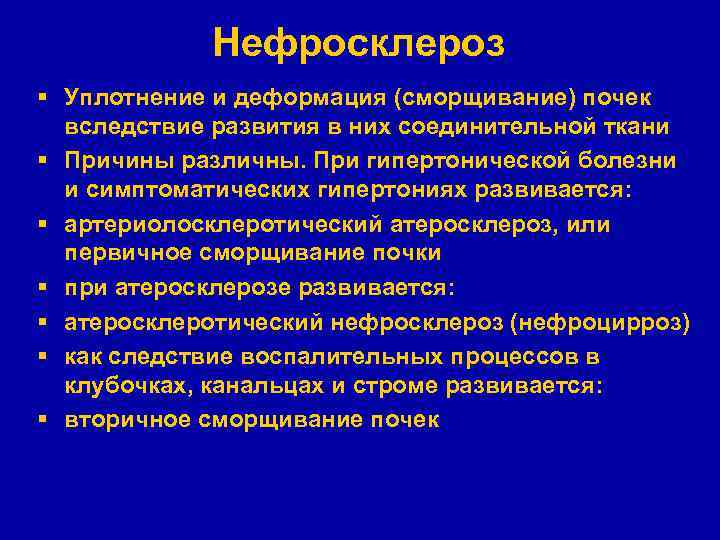 Нефросклероз

▪ Уплотнение и деформация (сморщивание) почек вследствие развития в них соединительной ткани
▪ Причины различны. При гипертонической болезни и симптоматических гипертониях развивается:
▪ артериолосклеротический атеросклероз, или первичное сморщивание почки
▪ при атеросклерозе развивается:
▪ атеросклеротический нефросклероз (нефроцирроз)
▪ как следствие воспалительных процессов в клубочках, канальцах и строме развивается:
▪ вторичное сморщивание почек